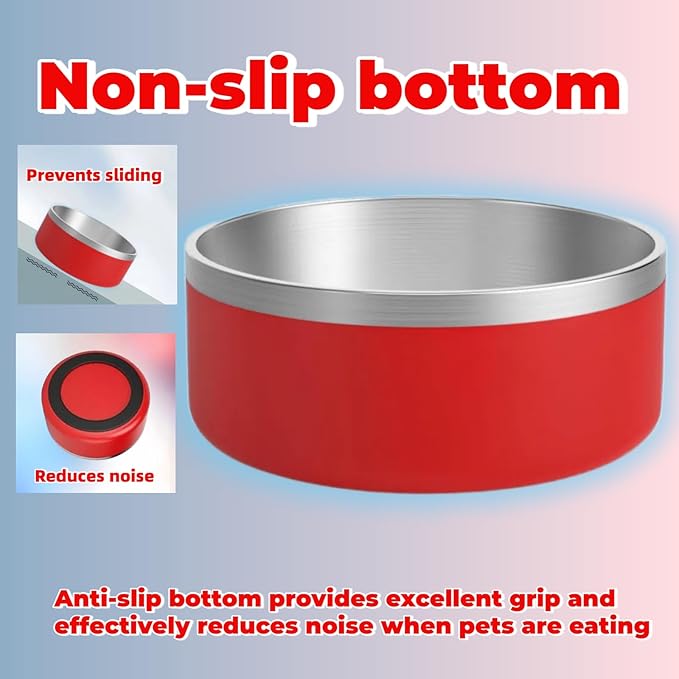 Non-slip bottom

Prevents sliding

Reduces noise

Anti-slip bottom provides excellent grip and effectively reduces noise when pets are eating